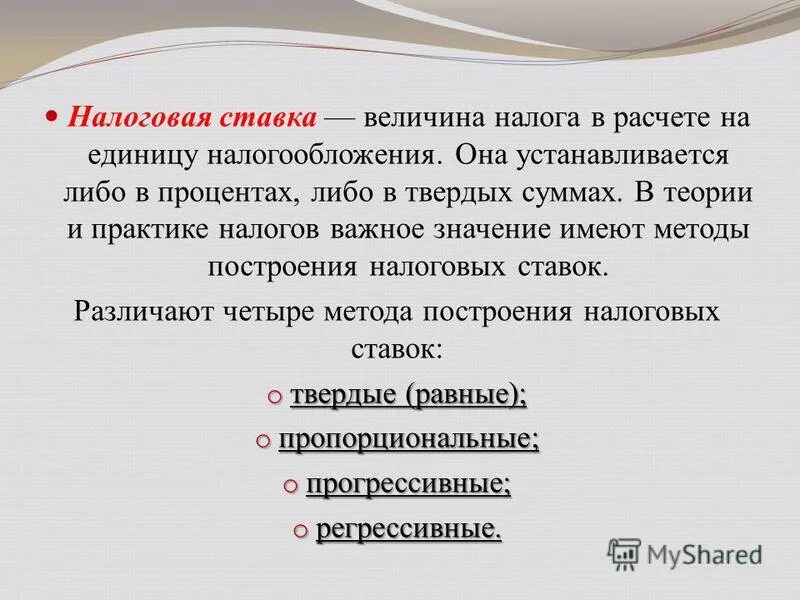 • Налоговая ставка — величина налога в расчете на единицу налогообложения. Она устанавливается либо в процентах, либо в твердых суммах. В теории и практике налогов важное значение имеют методы построения налоговых ставок.

Различают четыре метода построения налоговых ставок:

o твердые (равные);

o пропорциональные;

o прогрессивные;

o регрессивные.

MyShared